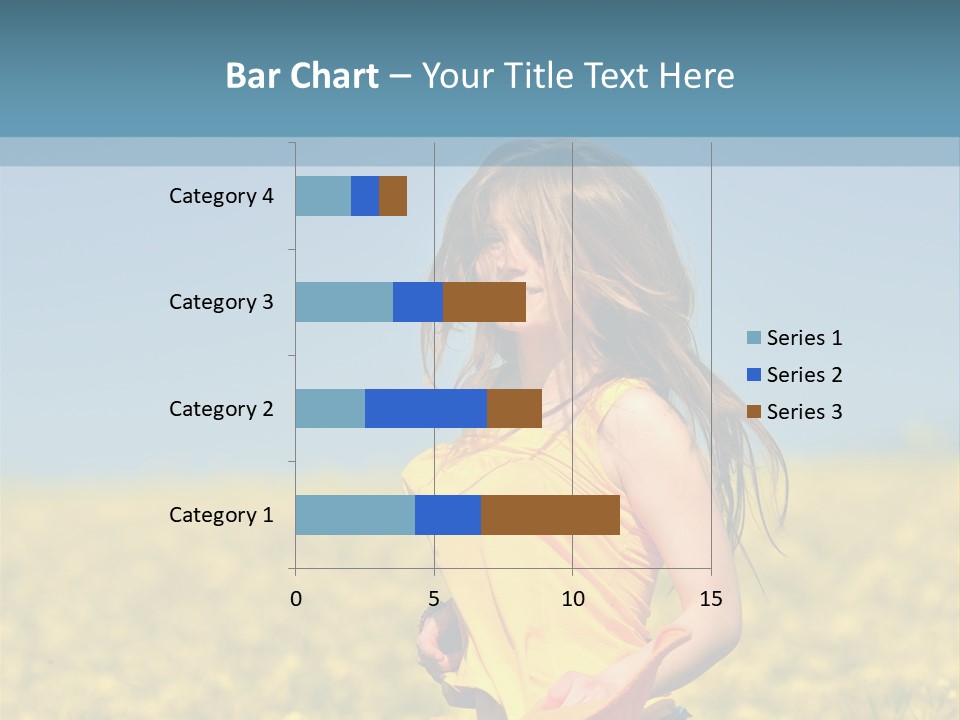 Bar Chart – Your Title Text Here

Category 4
Category 3
Category 2
Category 1

0
5
10
15

Series 1
Series 2
Series 3